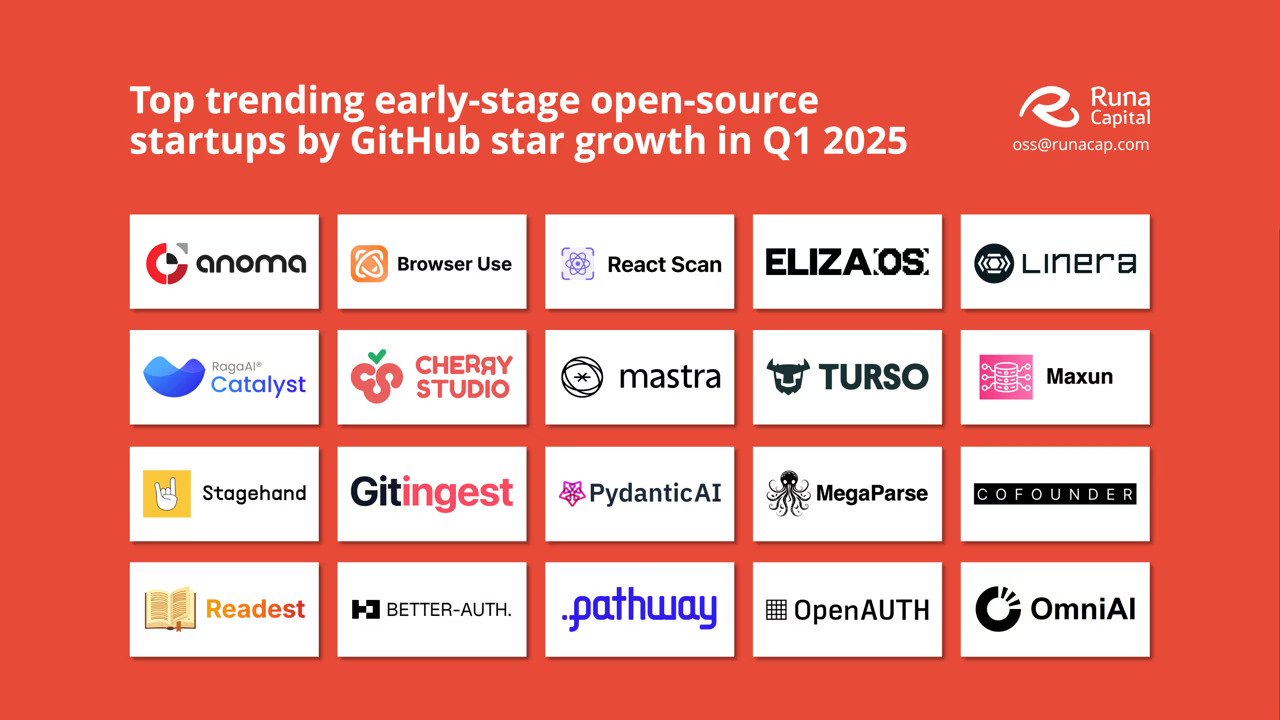 Top trending early-stage open-source startups by GitHub star growth in Q1 2025

Runa Capital
oss@runacap.com

anoma
Browser Use
React Scan
ELIZA OS
Linera

RagaAI® Catalyst
CHERRY STUDIO
mastra
TURSO
Maxun

Stagehand
Gitingest
PydanticAI
MegaParse
COFOUNDER

Readest
BETTER-AUTH.
.pathway
OpenAUTH
OmniAI